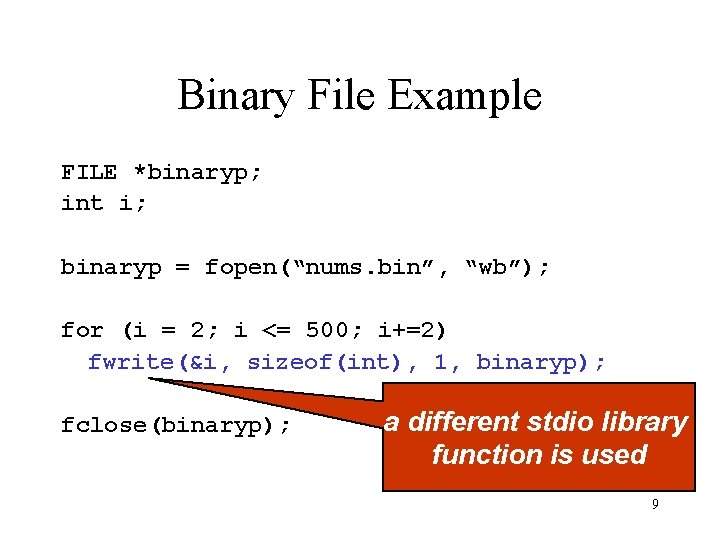 Binary File Example

FILE *binaryp;
int i;

binaryp = fopen(“nums.bin”, “wb”);

for (i = 2; i <= 500; i+=2)
  fwrite(&i, sizeof(int), 1, binaryp);

fclose(binaryp);

a different stdio library function is used

9